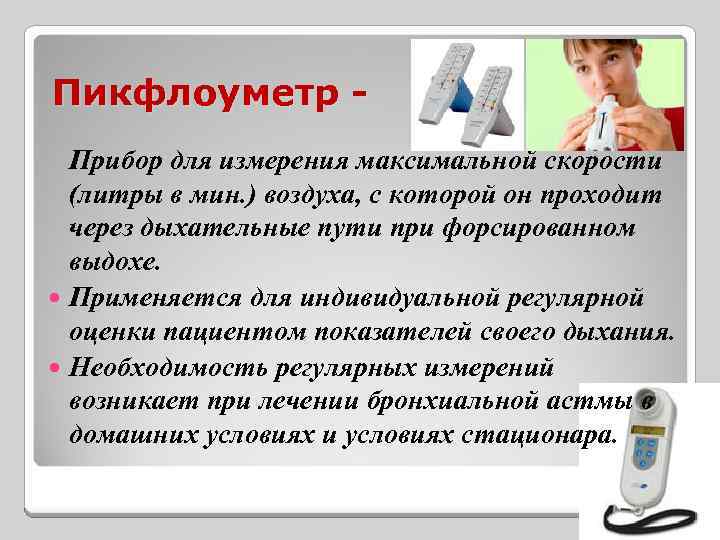 Пикфлоуметр -

Прибор для измерения максимальной скорости (литры в мин.) воздуха, с которой он проходит через дыхательные пути при форсированном выдохе.

Применяется для индивидуальной регулярной оценки пациентом показателей своего дыхания.

Необходимость регулярных измерений возникает при лечении бронхиальной астмы в домашних условиях и условиях стационара.